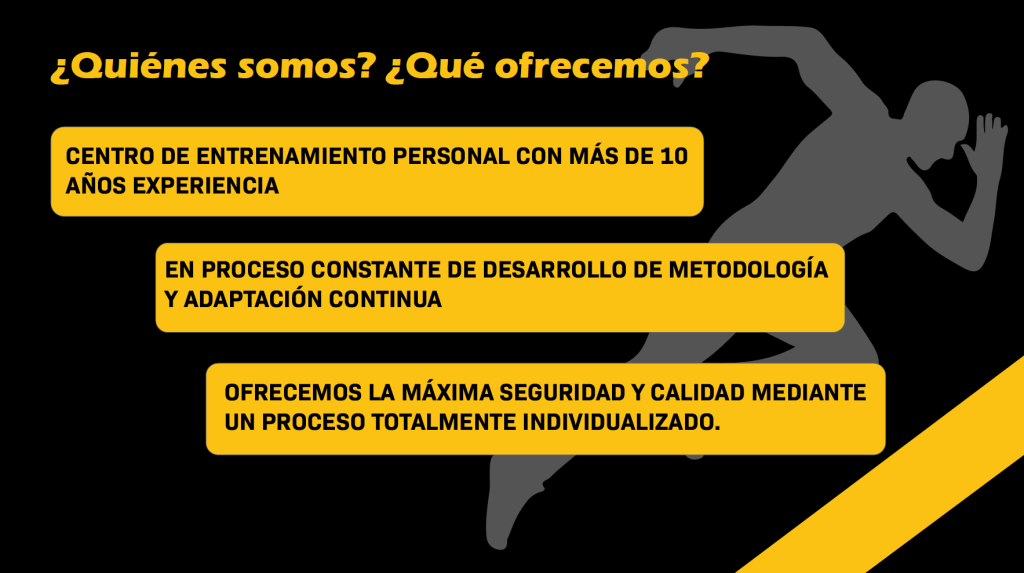 ¿Quiénes somos? ¿Qué ofrecemos?

CENTRO DE ENTRENAMIENTO PERSONAL CON MÁS DE 10 AÑOS EXPERIENCIA

EN PROCESO CONSTANTE DE DESARROLLO DE METODOLOGÍA Y ADAPTACIÓN CONTINUA

OFRECEMOS LA MÁXIMA SEGURIDAD Y CALIDAD MEDIANTE UN PROCESO TOTALMENTE INDIVIDUALIZADO.